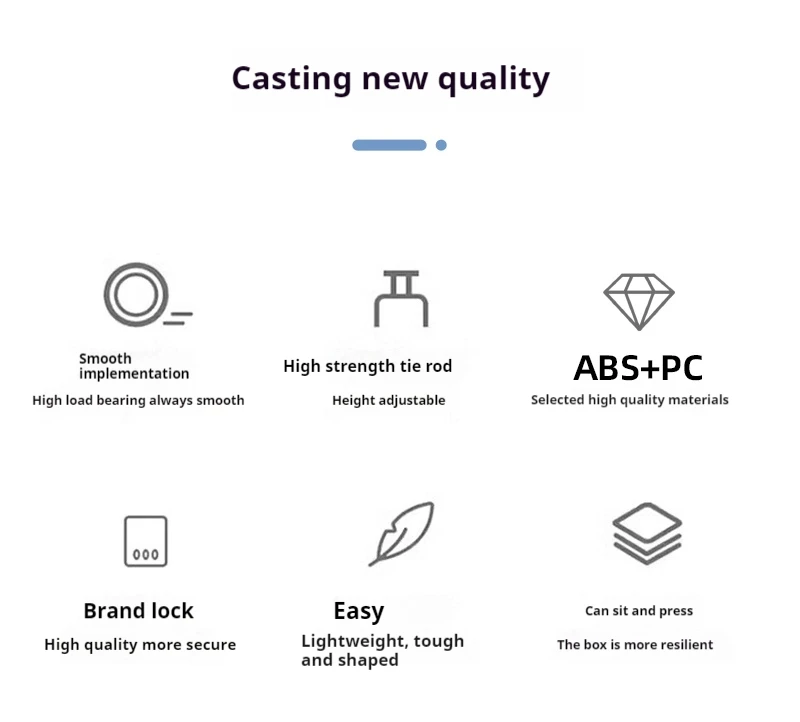 Casting new quality

Smooth implementation

High load bearing always smooth

High strength tie rod

Height adjustable

ABS+PC

Selected high quality materials

000

Brand lock

High quality more secure

Easy

Lightweight, tough and shaped

Can sit and press

The box is more resilient